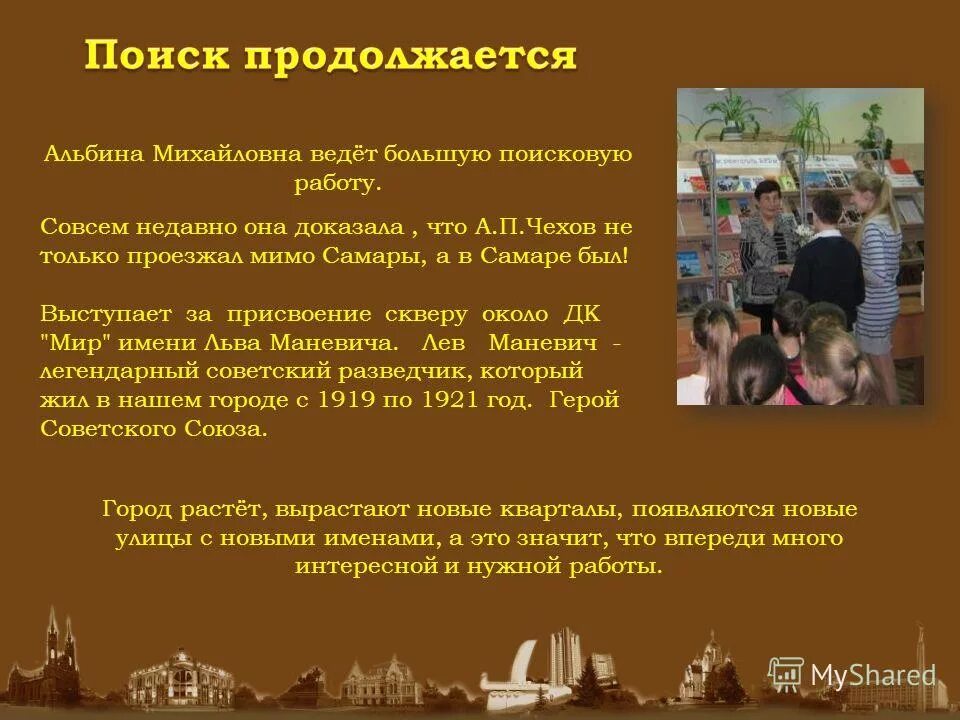 Поиск продолжается

Альбина Михайловна ведёт большую поисковую работу.

Совсем недавно она доказала , что А.П.Чехов не только проезжал мимо Самары, а в Самаре был!

Выступает за присвоение скверу около ДК "Мир" имени Льва Маневича. Лев Маневич - легендарный советский разведчик, который жил в нашем городе с 1919 по 1921 год. Герой Советского Союза.

Город растёт, вырастают новые кварталы, появляются новые улицы с новыми именами, а это значит, что впереди много интересной и нужной работы.

MyShared